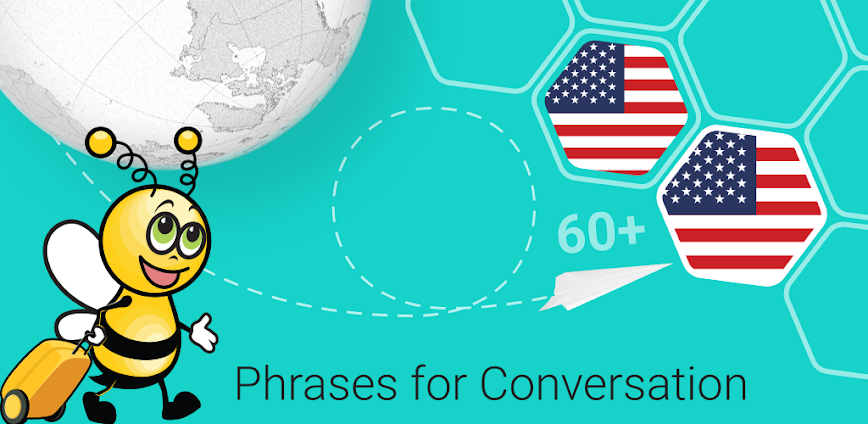 60+

Phrases for Conversation